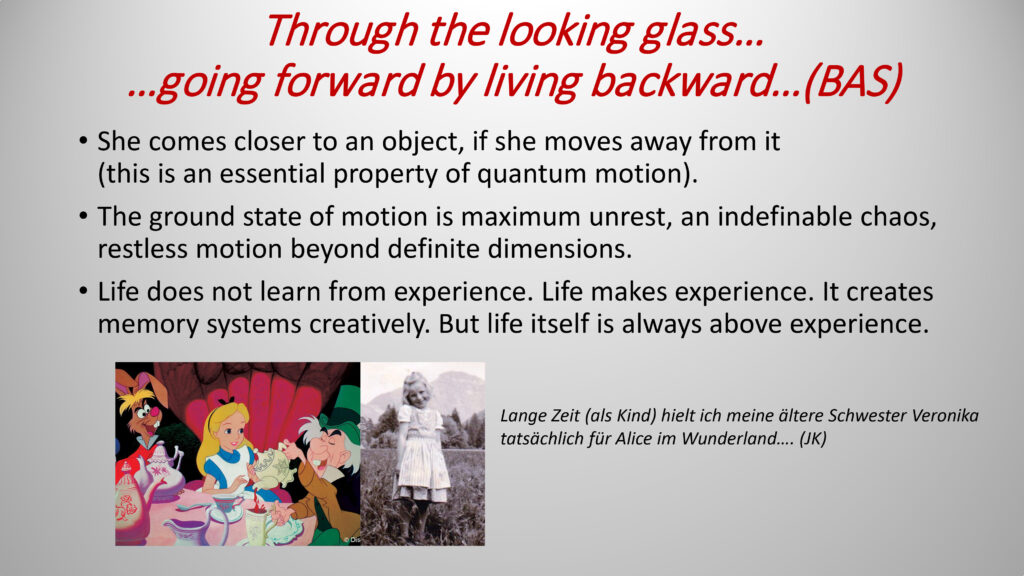 Through the looking glass…
…going forward by living backward…(BAS)

• She comes closer to an object, if she moves away from it (this is an essential property of quantum motion).

• The ground state of motion is maximum unrest, an indefinable chaos, restless motion beyond definite dimensions.

• Life does not learn from experience. Life makes experience. It creates memory systems creatively. But life itself is always above experience.

© Dis

Lange Zeit (als Kind) hielt ich meine ältere Schwester Veronika tatsächlich für Alice im Wunderland…. (JK)